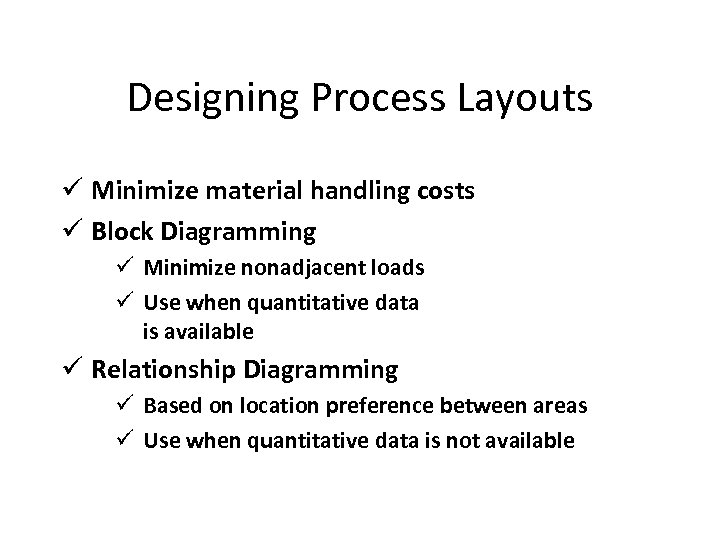 Designing Process Layouts

✓ Minimize material handling costs

✓ Block Diagramming

✓ Minimize nonadjacent loads

✓ Use when quantitative data is available

✓ Relationship Diagramming

✓ Based on location preference between areas

✓ Use when quantitative data is not available